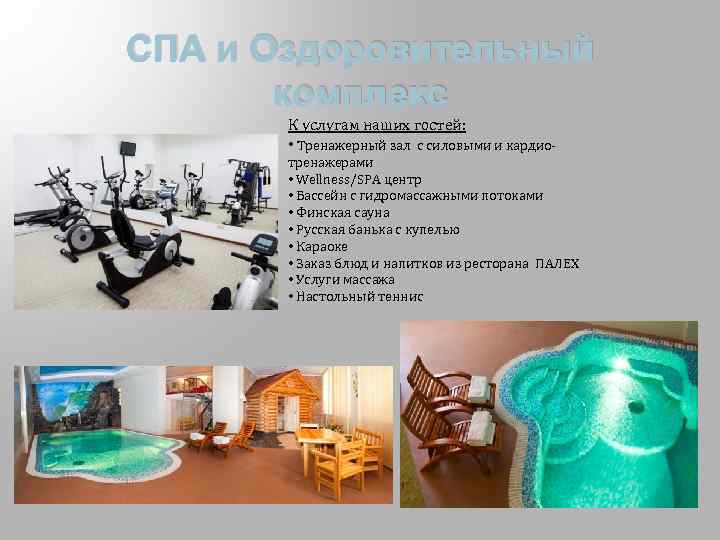 СПА и Оздоровительный комплекс

К услугам наших гостей:

• Тренажерный зал с силовыми и кардио-тренажерами
• Wellness/SPA центр
• Бассейн с гидромассажными потоками
• Финская сауна
• Русская банька с купелью
• Караоке
• Заказ блюд и напитков из ресторана ПАЛЕХ
• Услуги массажа
• Настольный теннис